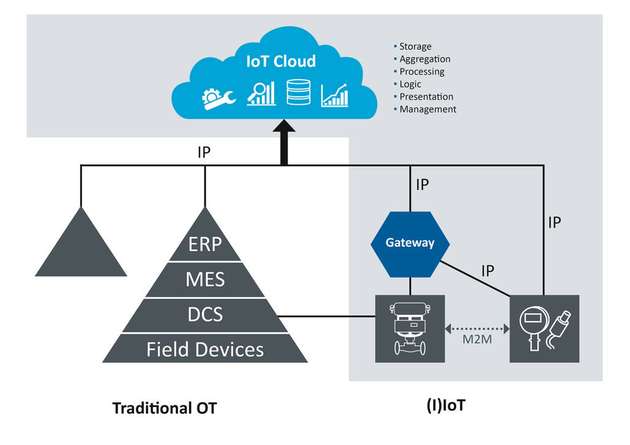 IoT Cloud

• Storage
• Aggregation
• Processing
• Logic
• Presentation
• Management

IP

IP

IP

Gateway

IP

ERP
MES
DCS
Field Devices

M2M

Traditional OT

(I)IoT